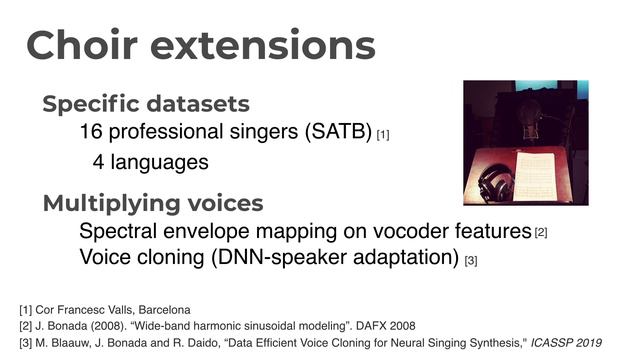 Choir extensions

Specific datasets

16 professional singers (SATB) [1]

4 languages

Multiplying voices

Spectral envelope mapping on vocoder features [2]

Voice cloning (DNN-speaker adaptation) [3]

[1] Cor Francesc Valls, Barcelona
[2] J. Bonada (2008). "Wide-band harmonic sinusoidal modeling". DAFX 2008
[3] M. Blaauw, J. Bonada and R. Daido, "Data Efficient Voice Cloning for Neural Singing Synthesis," ICASSP 2019